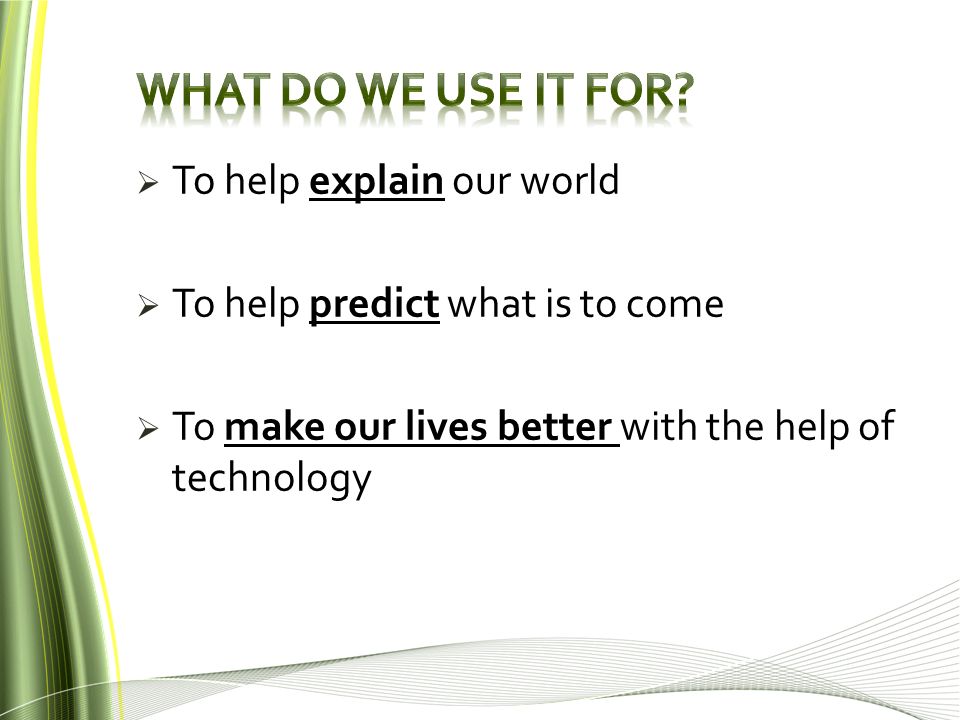 WHAT DO WE USE IT FOR?

➢ To help explain our world

➢ To help predict what is to come

➢ To make our lives better with the help of technology